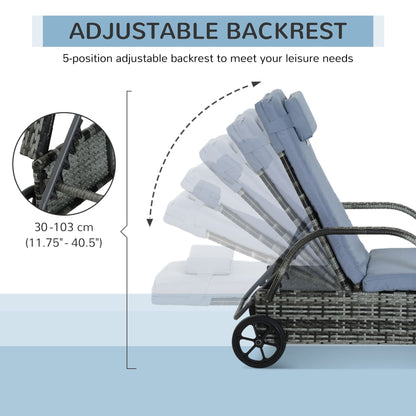 ADJUSTABLE BACKREST

5-position adjustable backrest to meet your leisure needs

30-103 cm
(11.75"- 40.5")